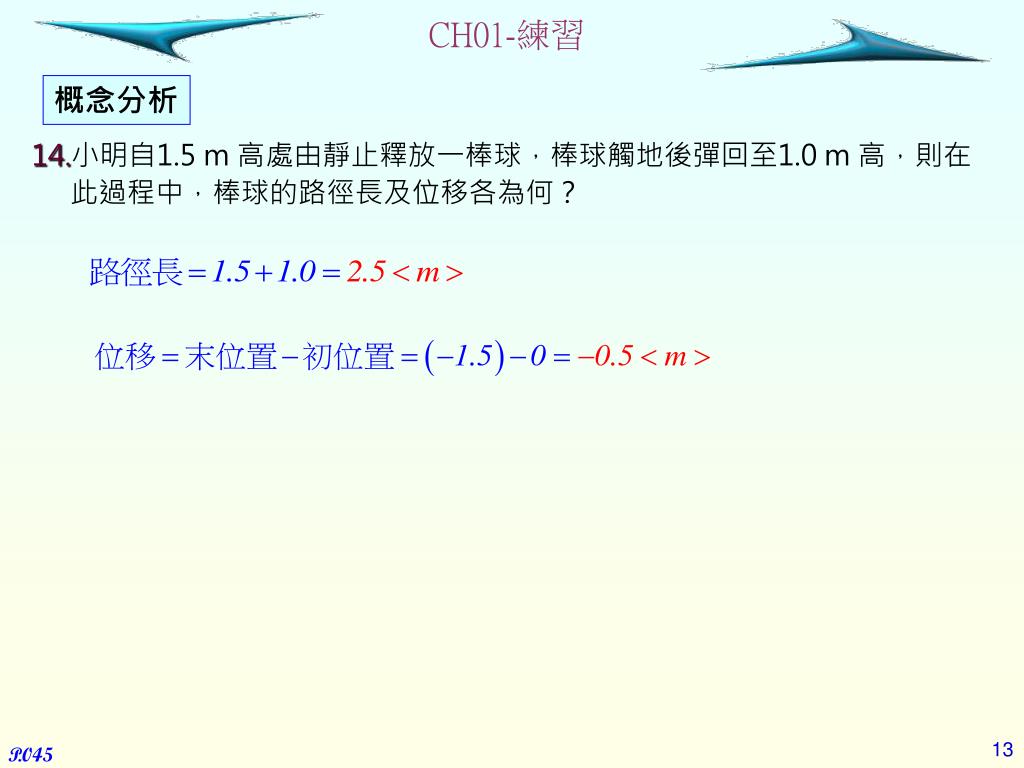 CH01-練習

概念分析

14.小明自1.5 m 高處由靜止釋放一棒球，棒球觸地後彈回至1.0 m 高，則在此過程中，棒球的路徑長及位移各為何？

$路徑長 = 1.5 + 1.0 = 2.5 < m >$

$位移 = 末位置 - 初位置 = (-1.5) - 0 = -0.5 < m >$

P.045

13